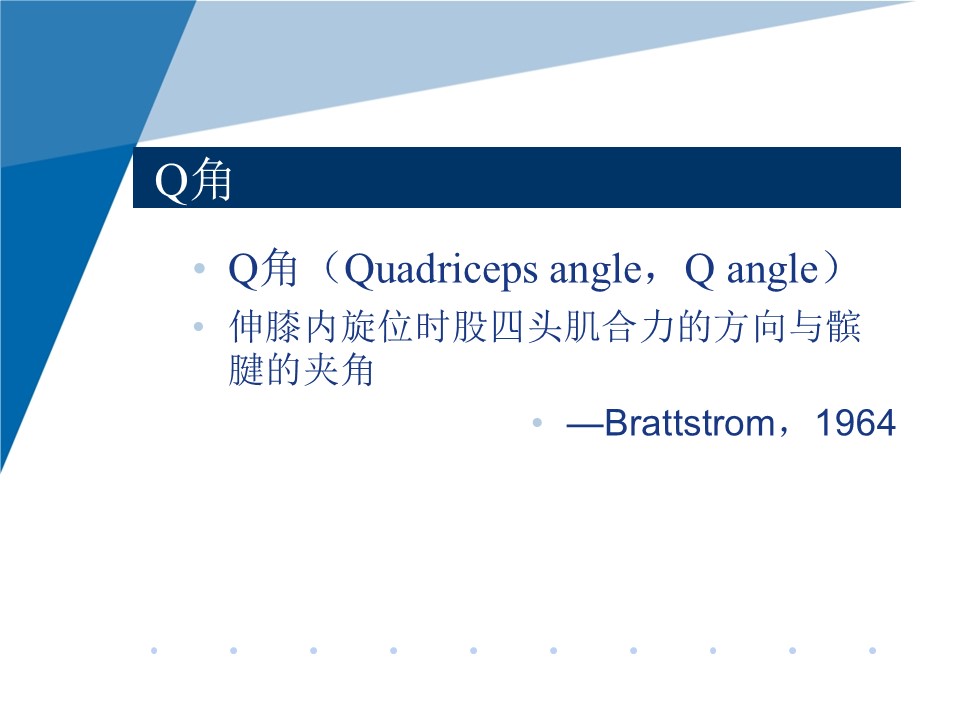 Q角

• Q角（Quadriceps angle，Q angle）
• 伸膝内旋位时股四头肌合力的方向与髌腱的夹角
• —Brattstrom，1964